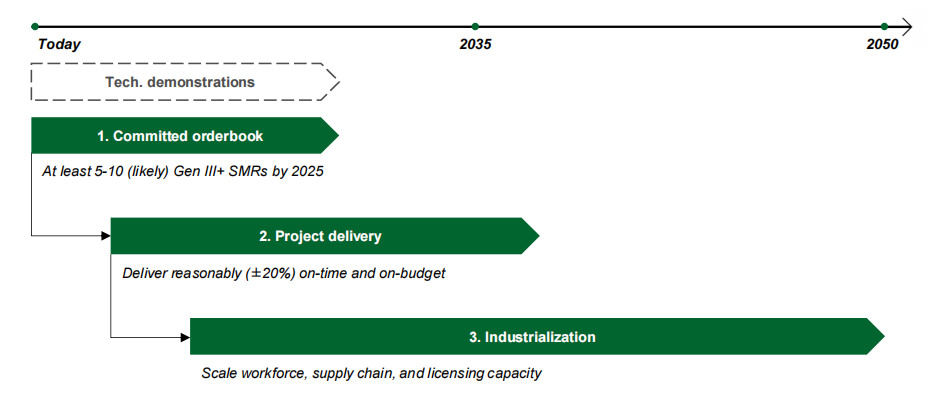 Today

2035

2050

Tech. demonstrations

1. Committed orderbook

At least 5-10 (likely) Gen III+ SMRs by 2025

2. Project delivery

Deliver reasonably (±20%) on-time and on-budget

3. Industrialization

Scale workforce, supply chain, and licensing capacity